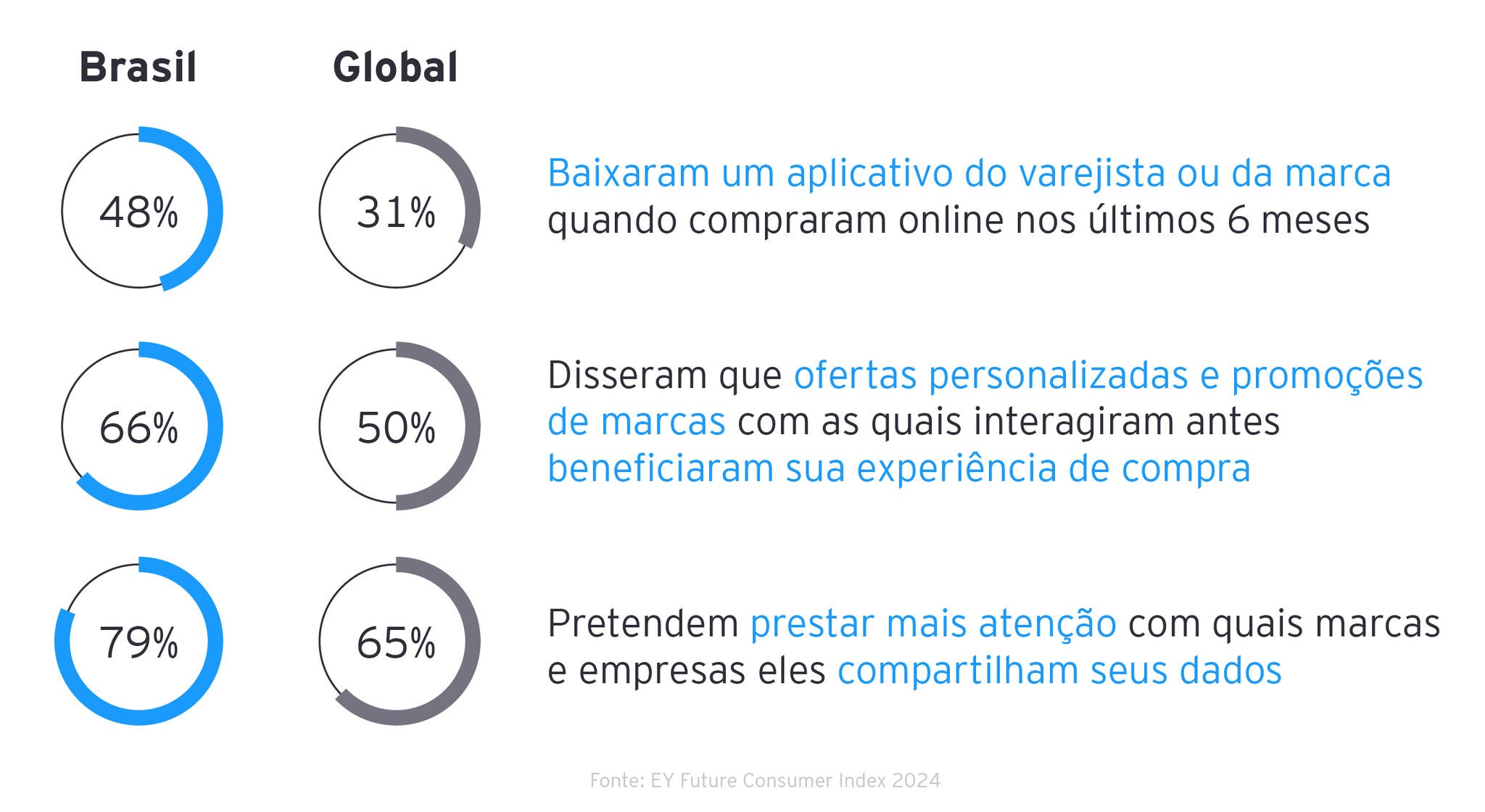 Brasil

Global

48%

31%

Baixaram um aplicativo do varejista ou da marca quando compraram online nos últimos 6 meses

66%

50%

Disseram que ofertas personalizadas e promoções de marcas com as quais interagiram antes beneficiaram sua experiência de compra

79%

65%

Pretendem prestar mais atenção com quais marcas e empresas eles compartilham seus dados

Fonte: EY Future Consumer Index 2024